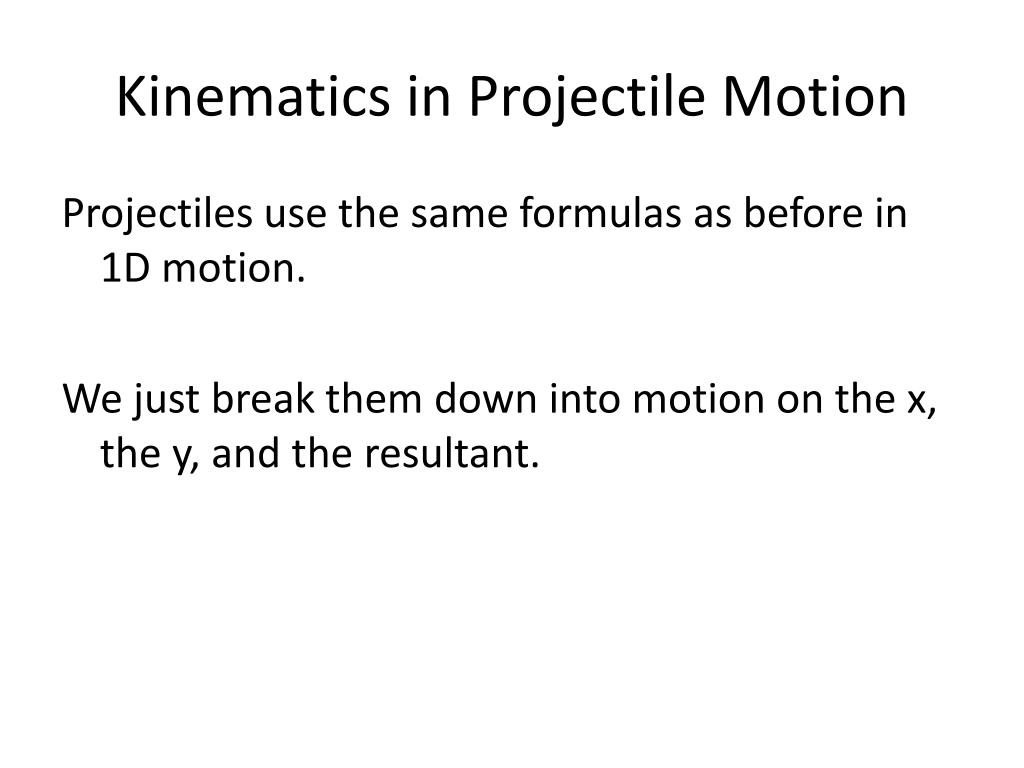 Kinematics in Projectile Motion

Projectiles use the same formulas as before in 1D motion.

We just break them down into motion on the x, the y, and the resultant.